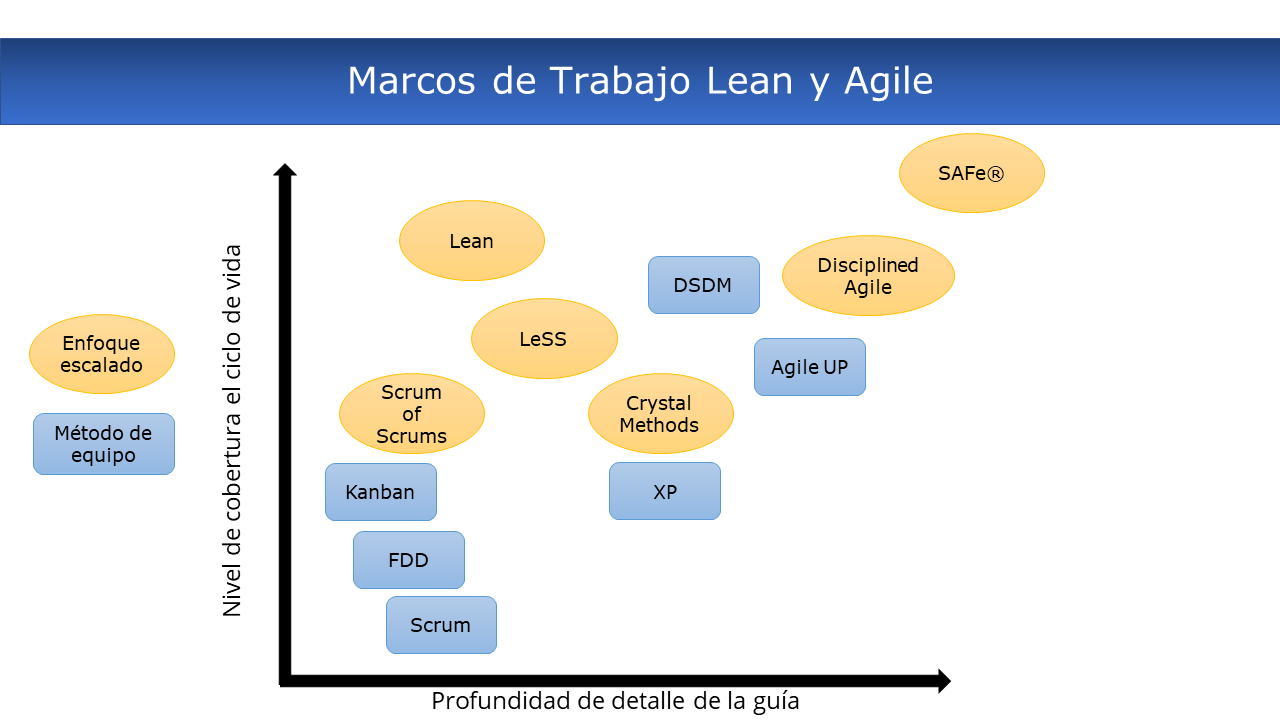 Marcos de Trabajo Lean y Agile

Enfoque escalado

Método de equipo

Nivel de cobertura el ciclo de vida

SAFe®

Lean

DSDM

Disciplined Agile

LeSS

Agile UP

Scrum of Scrums

Crystal Methods

Kanban

XP

FDD

Scrum

Profundidad de detalle de la guía